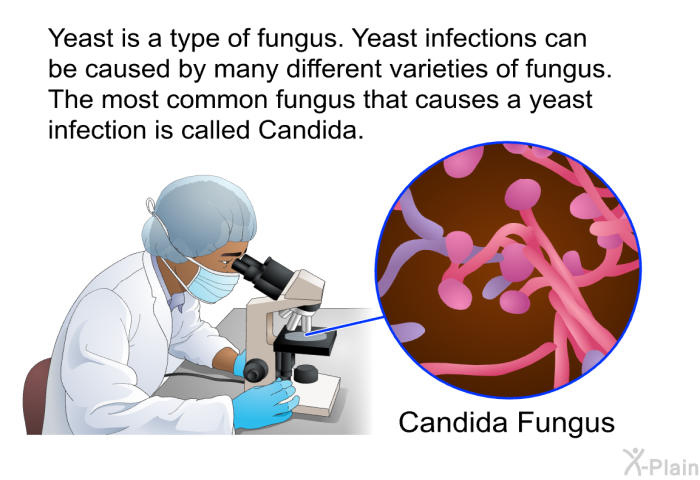 Yeast is a type of fungus. Yeast infections can be caused by many different varieties of fungus. The most common fungus that causes a yeast infection is called Candida.

Candida Fungus

X-Plain